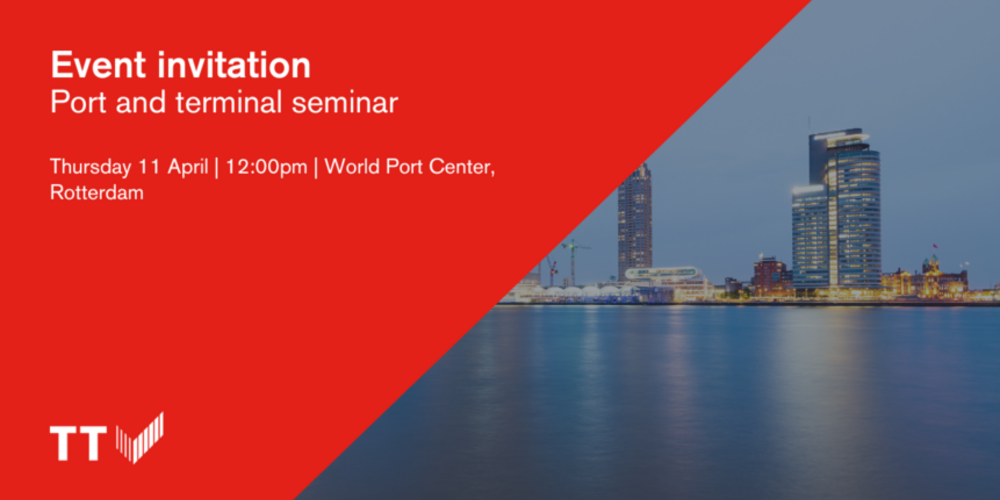 Event invitation
Port and terminal seminar

Thursday 11 April | 12:00pm | World Port Center, Rotterdam

TT